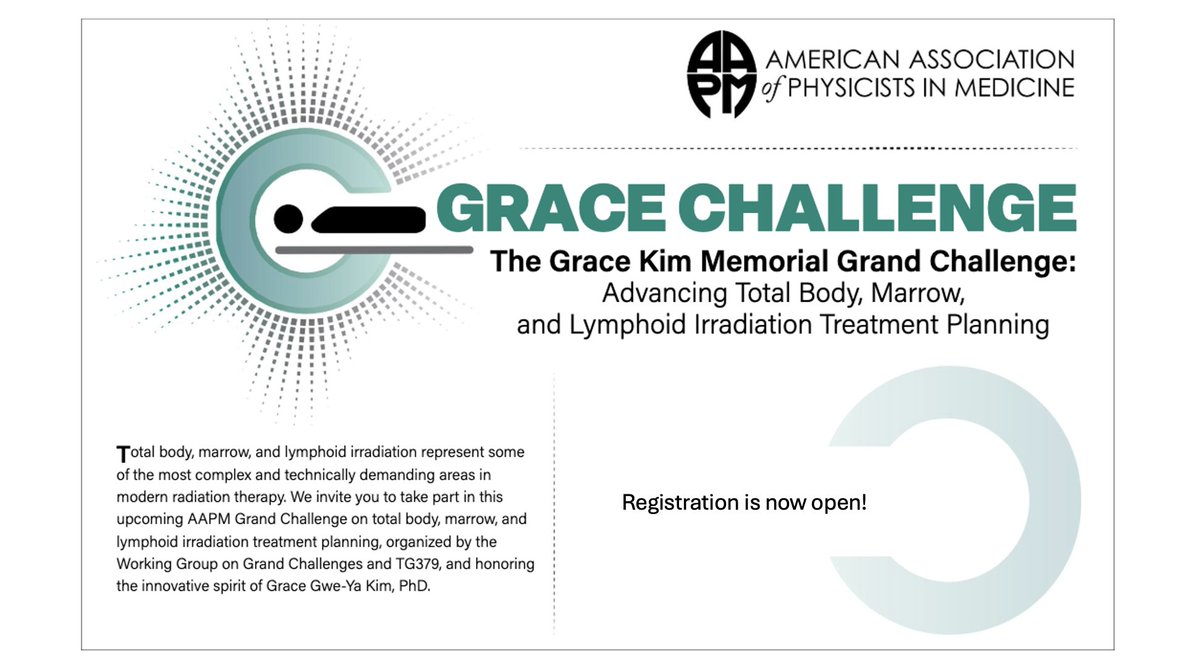 AAPM AMERICAN ASSOCIATION of PHYSICISTS IN MEDICINE

GRACE CHALLENGE

The Grace Kim Memorial Grand Challenge:
Advancing Total Body, Marrow, and Lymphoid Irradiation Treatment Planning

Total body, marrow, and lymphoid irradiation represent some of the most complex and technically demanding areas in modern radiation therapy. We invite you to take part in this upcoming AAPM Grand Challenge on total body, marrow, and lymphoid irradiation treatment planning, organized by the Working Group on Grand Challenges and TG379, and honoring the innovative spirit of Grace Gwe-Ya Kim, PhD.

Registration is now open!